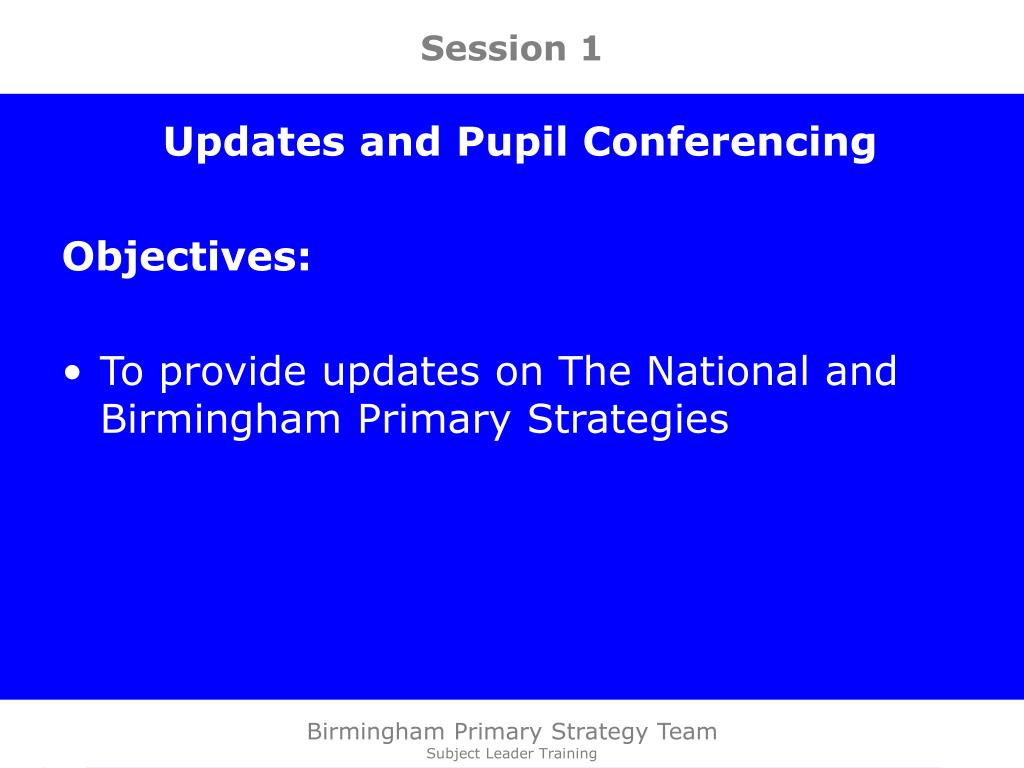 Session 1

Updates and Pupil Conferencing

Objectives:

• To provide updates on The National and Birmingham Primary Strategies

Birmingham Primary Strategy Team
Subject Leader Training